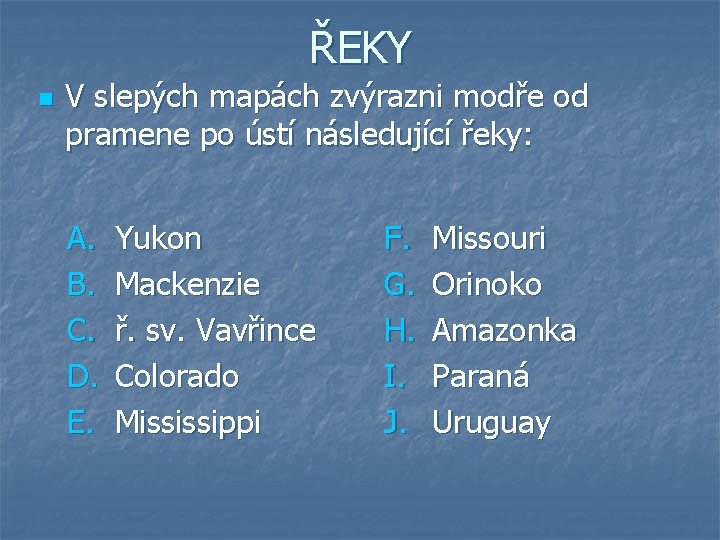 ŘEKY

V slepých mapách zvýrazni modře od pramene po ústí následující řeky:

A. Yukon
B. Mackenzie
C. ř. sv. Vavřince
D. Colorado
E. Mississippi

F. Missouri
G. Orinoko
H. Amazonka
I. Paraná
J. Uruguay